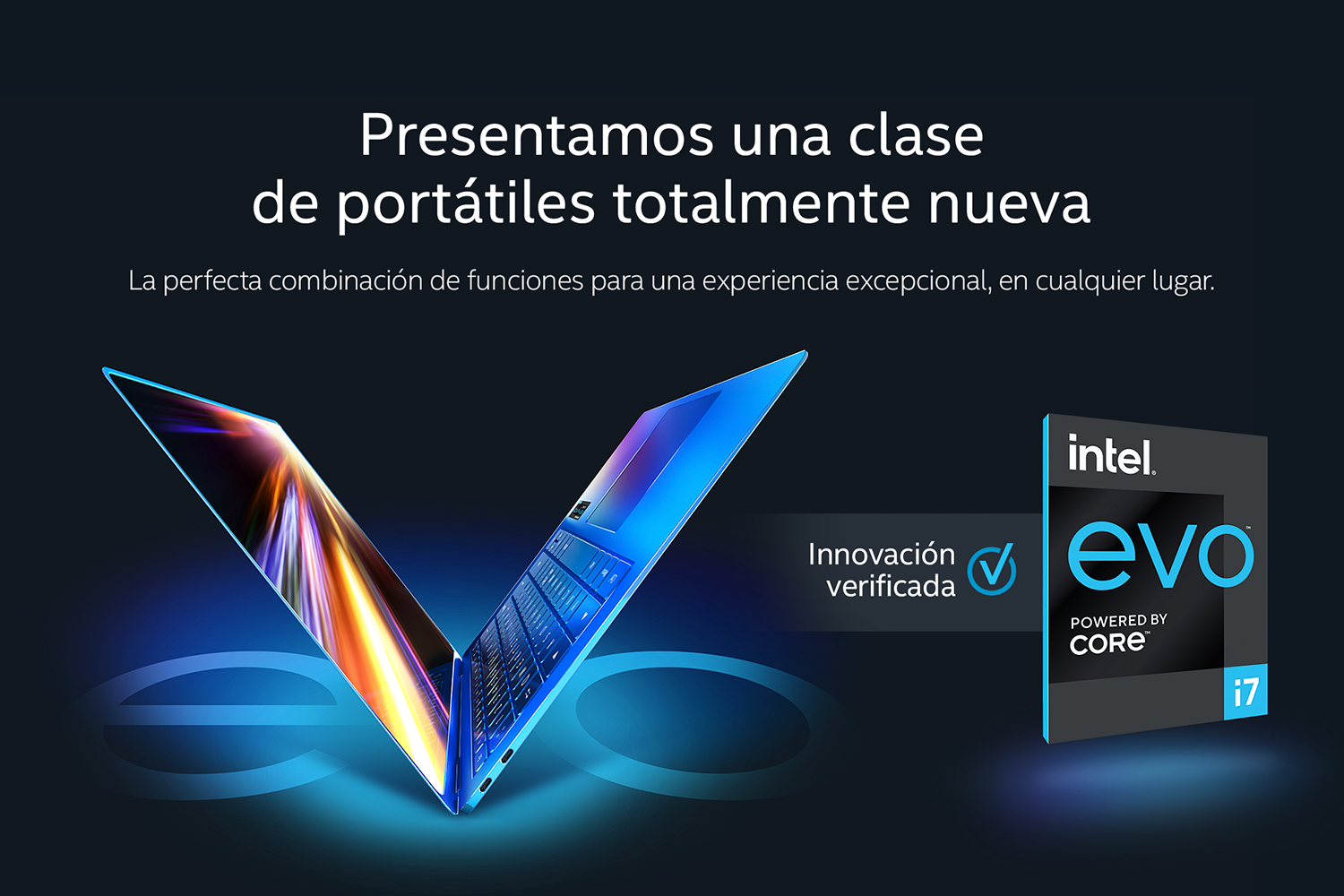 Presentamos una clase de portátiles totalmente nueva

La perfecta combinación de funciones para una experiencia excepcional, en cualquier lugar.

Innovación verificada

intel.
evo™
POWERED BY
CORE™
i7